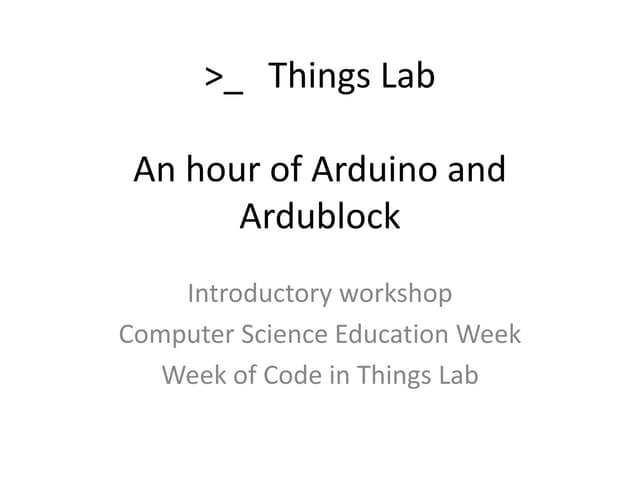 >_ Things Lab

An hour of Arduino and Ardublock

Introductory workshop
Computer Science Education Week
Week of Code in Things Lab